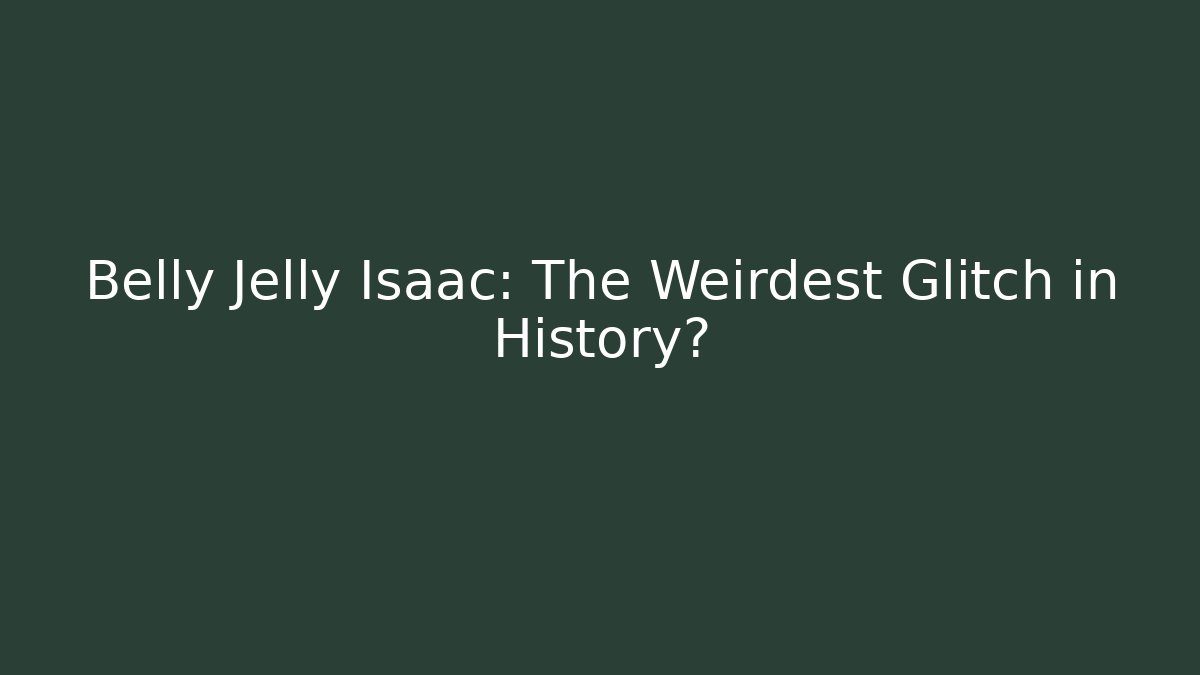 Belly Jelly Isaac: The Weirdest Glitch in History?